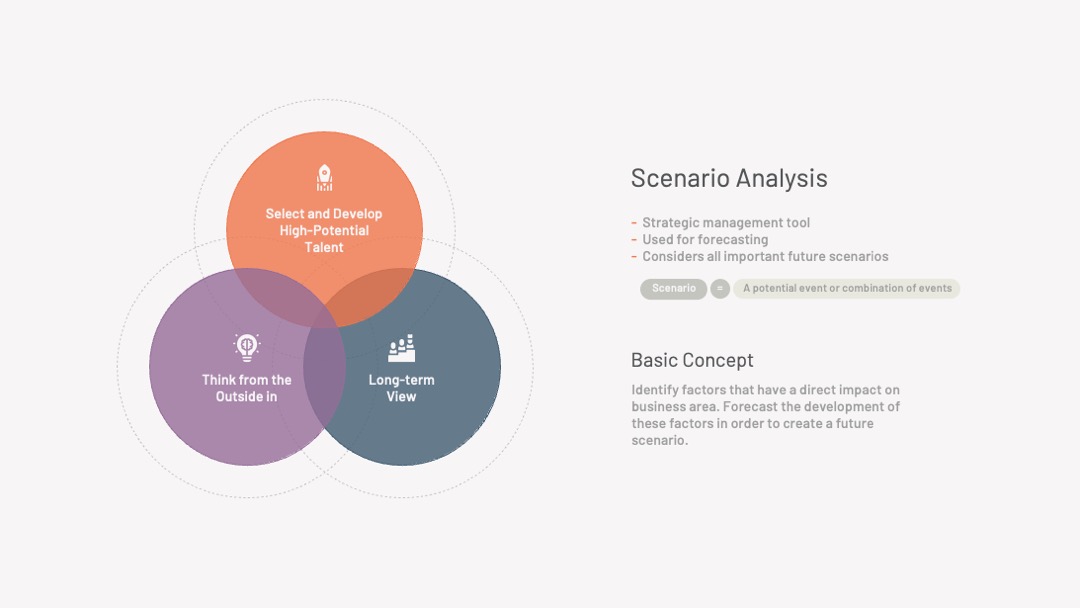 Select and Develop High-Potential Talent

Think from the Outside in

Long-term View

Scenario Analysis

- Strategic management tool
- Used for forecasting
- Considers all important future scenarios

Scenario = A potential event or combination of events

Basic Concept

Identify factors that have a direct impact on business area. Forecast the development of these factors in order to create a future scenario.